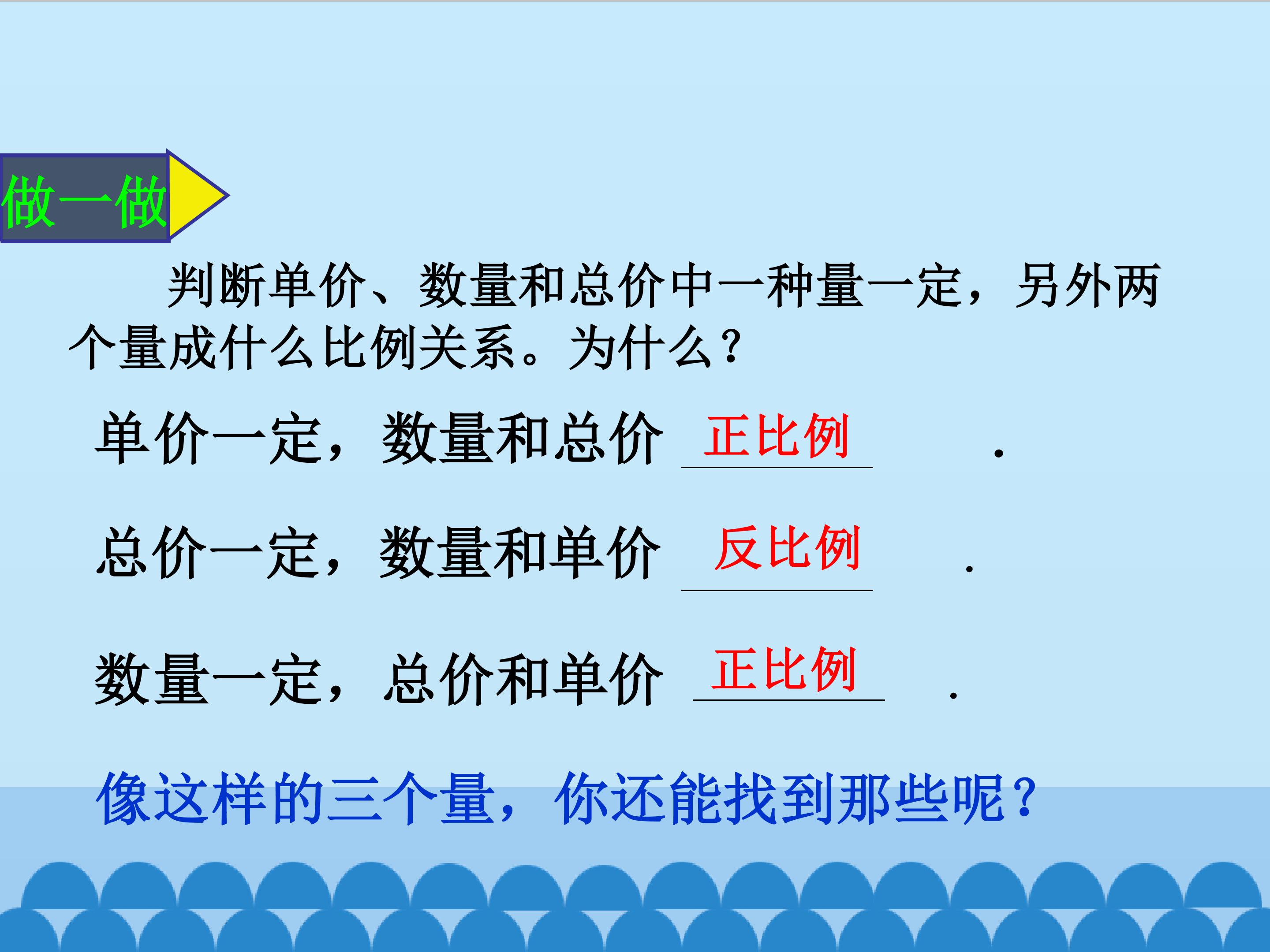 做一做

判断单价、数量和总价中一种量一定，另外两个量成什么比例关系。为什么？

单价一定，数量和总价 正比例 .

总价一定，数量和单价 反比例 .

数量一定，总价和单价 正比例 .

像这样的三个量，你还能找到那些呢？